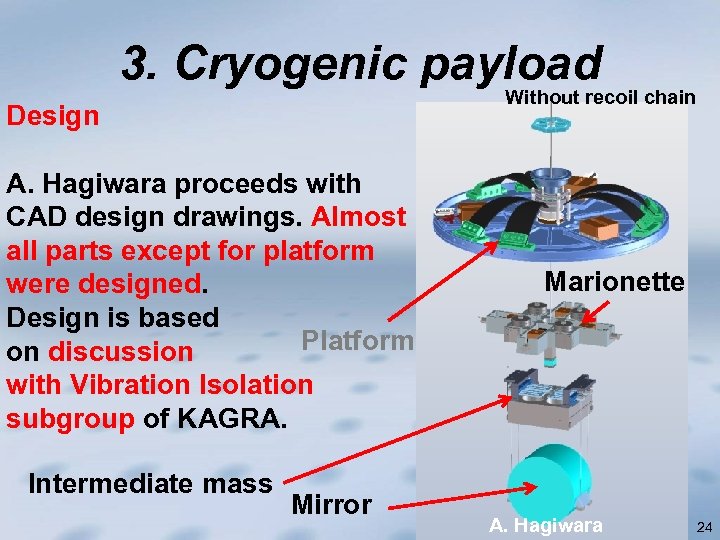 3. Cryogenic payload

Design

A. Hagiwara proceeds with CAD design drawings. Almost all parts except for platform were designed.
Design is based on discussion with Vibration Isolation subgroup of KAGRA.

Without recoil chain

Marionette

Platform

Intermediate mass

Mirror

A. Hagiwara

24